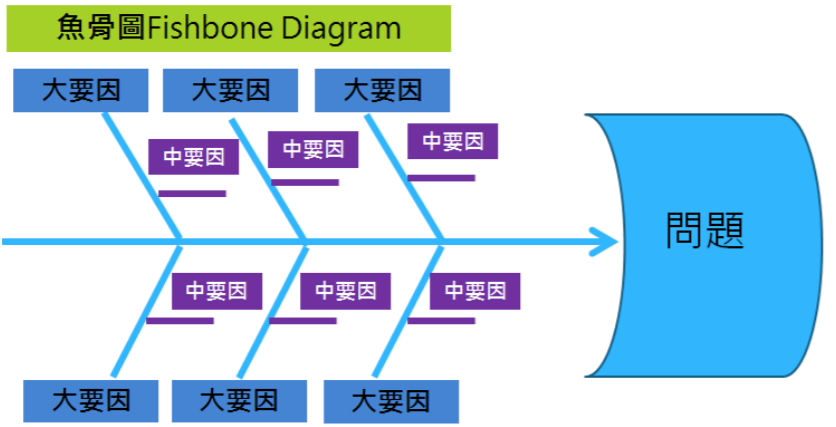 魚骨圖Fishbone Diagram

大要因
大要因
大要因

中要因
中要因
中要因

問題

中要因
中要因
中要因

大要因
大要因
大要因